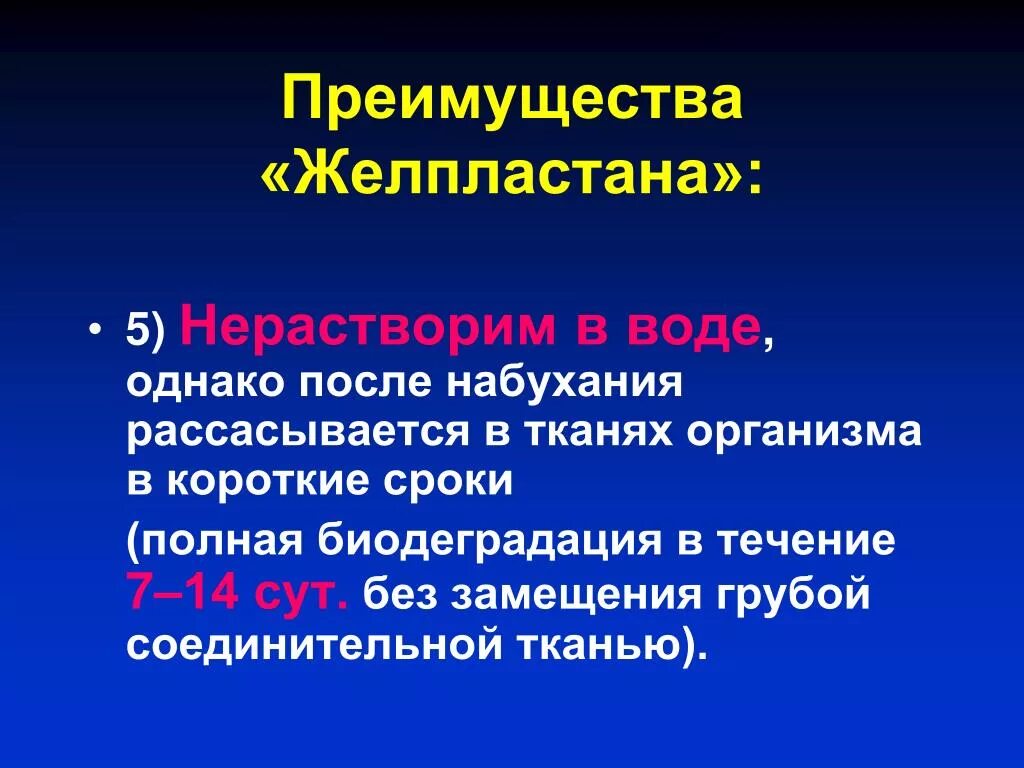 Преимущества «Желпластана»:

• 5) Нерастворим в воде, однако после набухания рассасывается в тканях организма в короткие сроки

(полная биодеградация в течение 7–14 сут. без замещения грубой соединительной тканью).